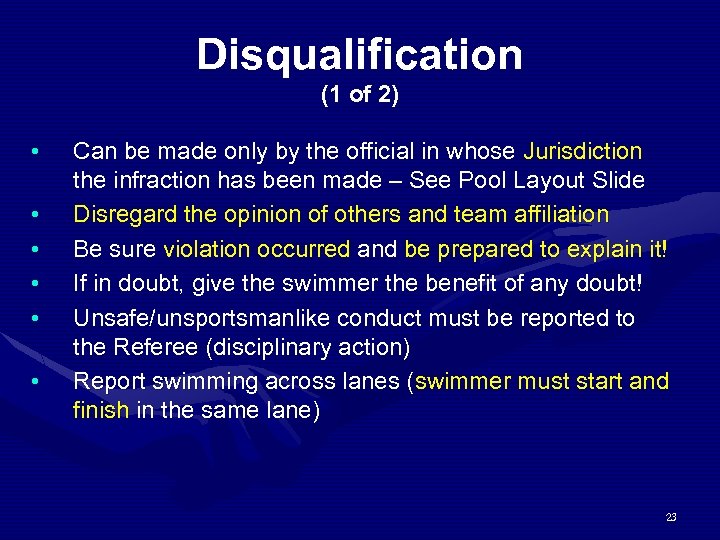 Disqualification
(1 of 2)

• Can be made only by the official in whose Jurisdiction the infraction has been made – See Pool Layout Slide
• Disregard the opinion of others and team affiliation
• Be sure violation occurred and be prepared to explain it!
• If in doubt, give the swimmer the benefit of any doubt!
• Unsafe/unsportsmanlike conduct must be reported to the Referee (disciplinary action)
• Report swimming across lanes (swimmer must start and finish in the same lane)

23